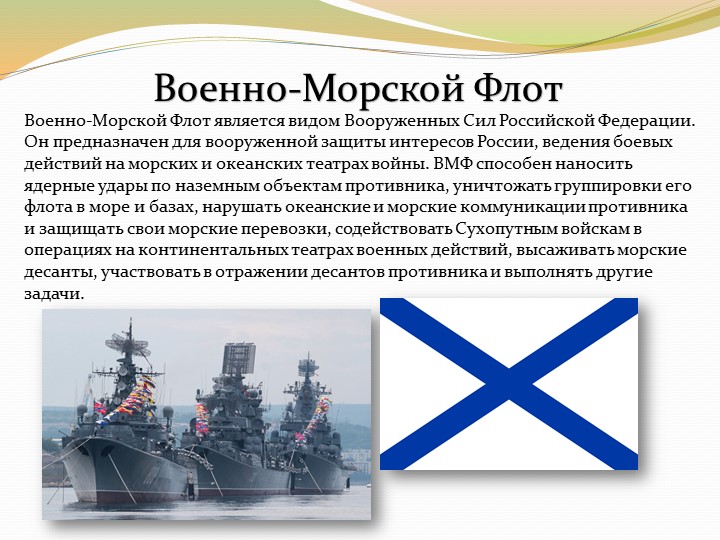 Военно-Морской Флот

Военно-Морской Флот является видом Вооруженных Сил Российской Федерации. Он предназначен для вооруженной защиты интересов России, ведения боевых действий на морских и океанских театрах войны. ВМФ способен наносить ядерные удары по наземным объектам противника, уничтожать группировки его флота в море и базах, нарушать океанские и морские коммуникации противника и защищать свои морские перевозки, содействовать Сухопутным войскам в операциях на континентальных театрах военных действий, высаживать морские десанты, участвовать в отражении десантов противника и выполнять другие задачи.